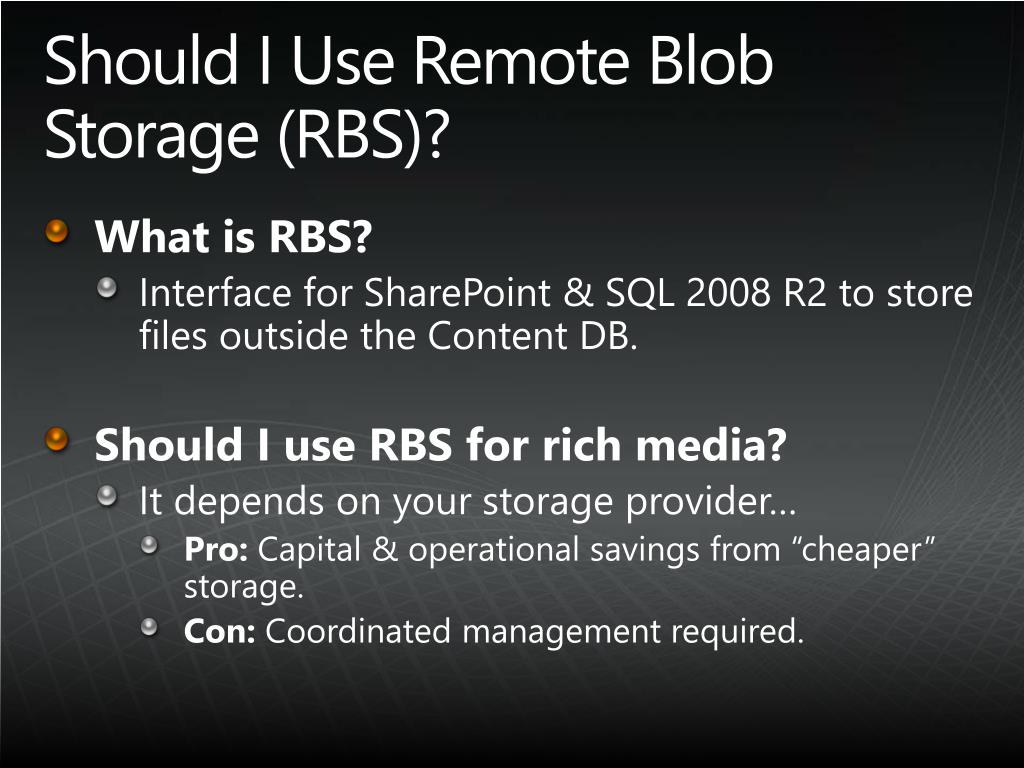 Should I Use Remote Blob Storage (RBS)?

What is RBS?

Interface for SharePoint & SQL 2008 R2 to store files outside the Content DB.

Should I use RBS for rich media?

It depends on your storage provider…

Pro: Capital & operational savings from “cheaper” storage.

Con: Coordinated management required.